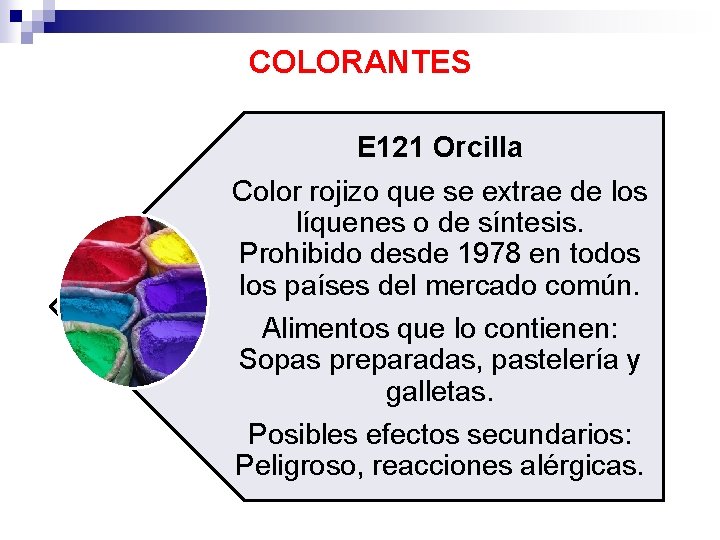 COLORANTES

E121 Orcilla

Color rojizo que se extrae de los líquenes o de síntesis. Prohibido desde 1978 en todos los países del mercado común.

Alimentos que lo contienen: Sopas preparadas, pastelería y galletas.

Posibles efectos secundarios: Peligroso, reacciones alérgicas.